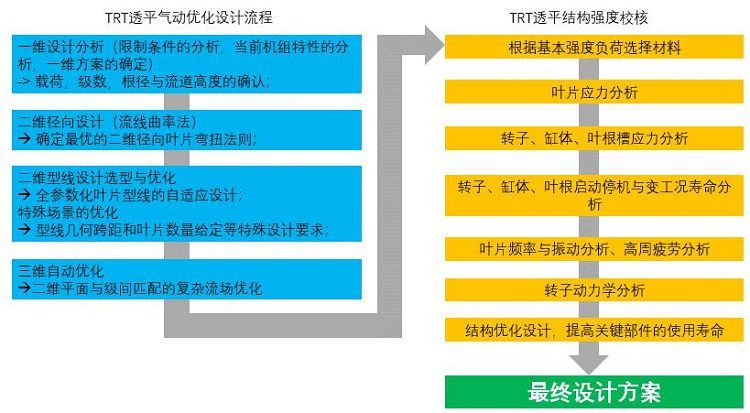 TRT透平气动优化设计流程

一维设计分析（限制条件的分析，当前机组特性的分析，一维方案的确定）
-> 载荷，级数，根径与流道高度的确认；

二维径向设计（流线曲率法）
→ 确定最优的二维径向叶片弯扭法则；

二维型线设计选型与优化
→ 全参数化叶片型线的自适应设计；
特殊场景的优化
→ 型线几何跨距和叶片数量给定等特殊设计要求；

三维自动优化
→二维平面与级间匹配的复杂流场优化

TRT透平结构强度校核

根据基本强度负荷选择材料

叶片应力分析

转子、缸体、叶根槽应力分析

转子、缸体、叶根启动停机与变工况寿命分析

叶片频率与振动分析、高周疲劳分析

转子动力学分析

结构优化设计，提高关键部件的使用寿命

最终设计方案